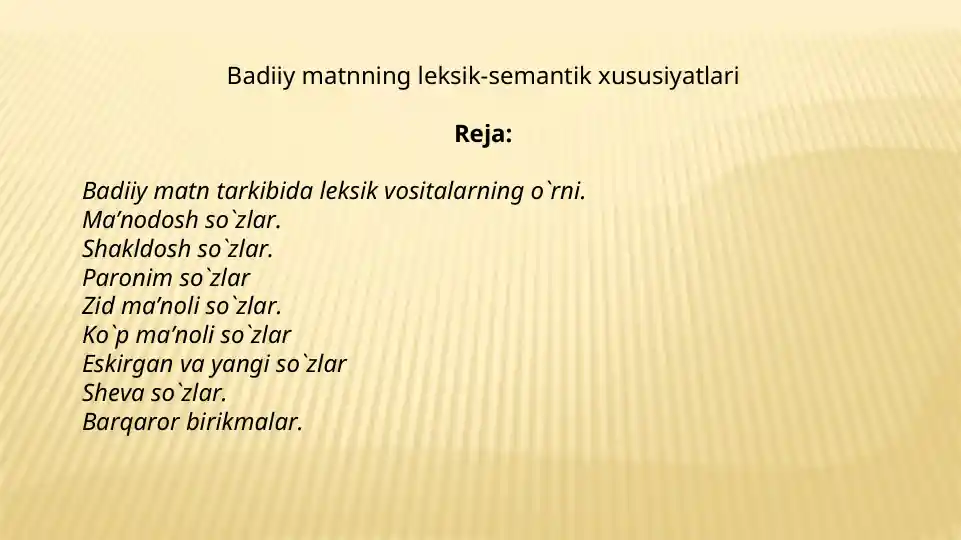 Badiiy matnning leksik-semantik xususiyatlari

Reja:

Badiiy matn tarkibida leksik vositalarning o`rni.
Ma’nodosh so`zlar.
Shakldosh so`zlar.
Paronim so`zlar
Zid ma’noli so`zlar.
Ko`p ma’noli so`zlar
Eskirgan va yangi so`zlar
Sheva so`zlar.
Barqaror birikmalar.